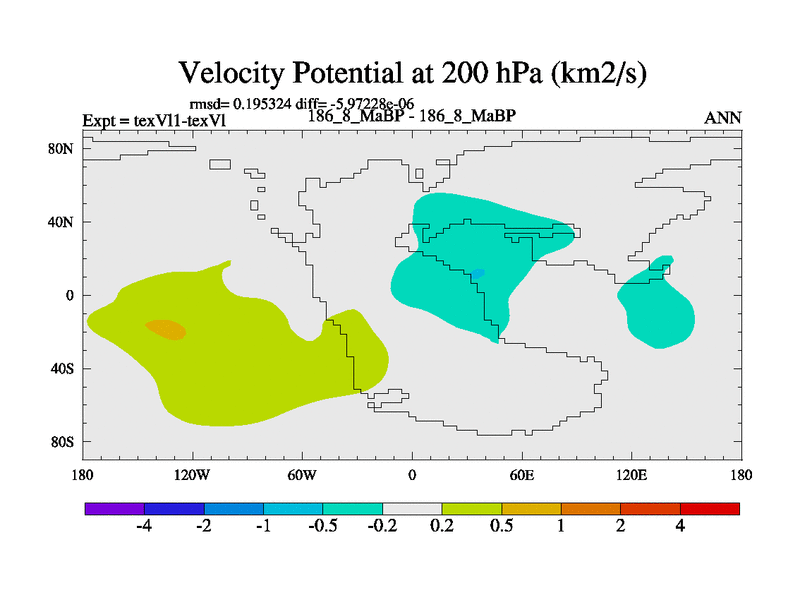 Velocity Potential at 200 hPa (km2/s)

rmsd= 0.195324 diff= -5.97228e-06

Expt = texVl1-texVl

186_8_MaBP - 186_8_MaBP

ANN

80N
40N
0
40S
80S

180
120W
60W
0
60E
120E
180

-4
-2
-1
-0.5
-0.2
0.2
0.5
1
2
4